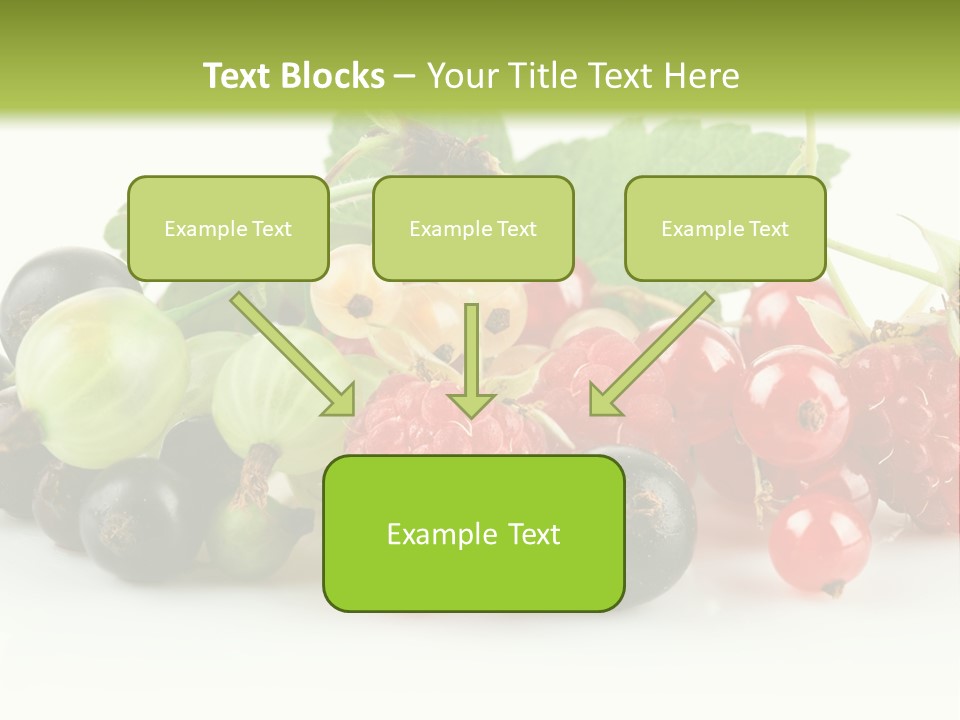 Text Blocks – Your Title Text Here

Example Text

Example Text

Example Text

Example Text